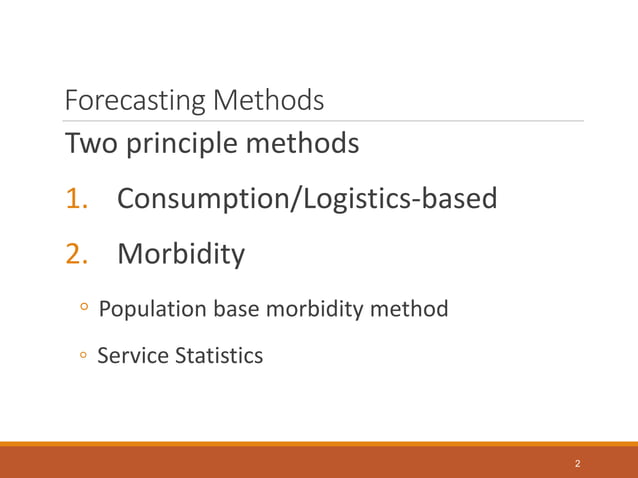 Forecasting Methods

Two principle methods

1. Consumption/Logistics-based

2. Morbidity

◦ Population base morbidity method

◦ Service Statistics

2